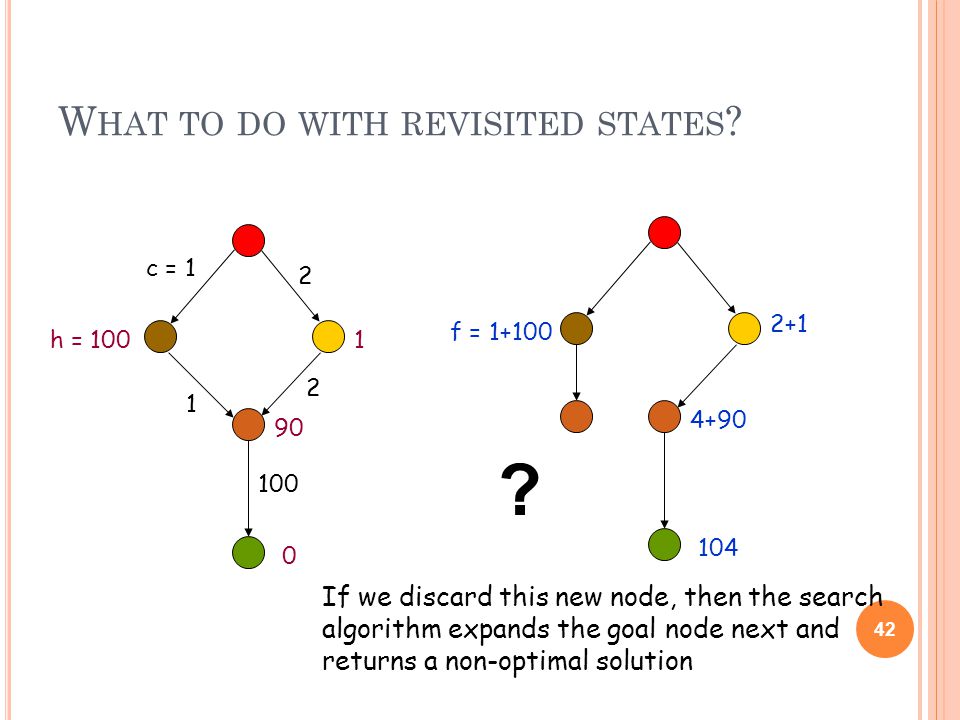 WHAT TO DO WITH REVISITED STATES?

c = 1

2

h = 100

1

1

2

90

100

0

f = 1+100

2+1

4+90

?

104

If we discard this new node, then the search algorithm expands the goal node next and returns a non-optimal solution

42